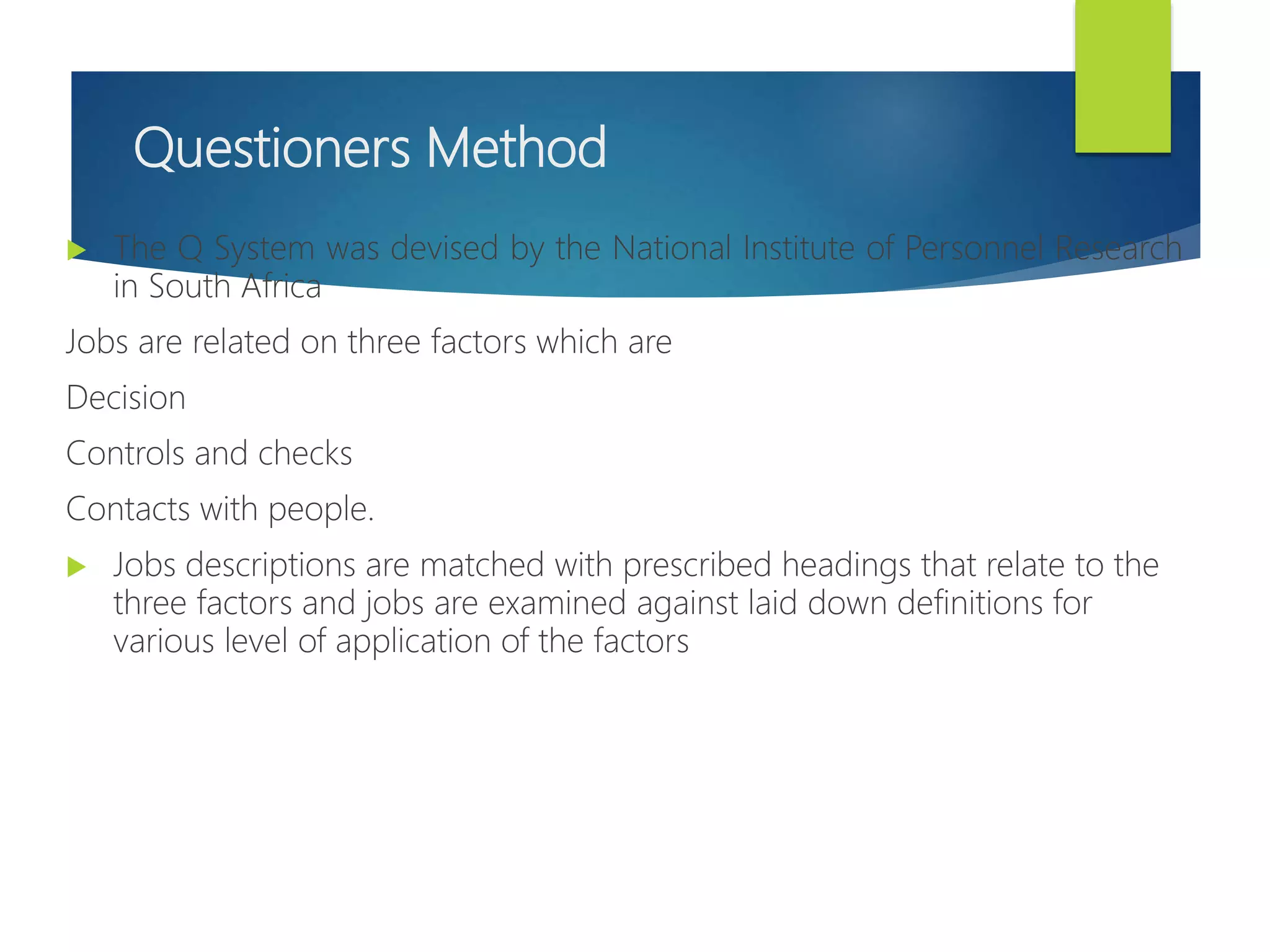 Questioners Method

The Q System was devised by the National Institute of Personnel Research in South Africa

Jobs are related on three factors which are

Decision

Controls and checks

Contacts with people.

Jobs descriptions are matched with prescribed headings that relate to the three factors and jobs are examined against laid down definitions for various level of application of the factors